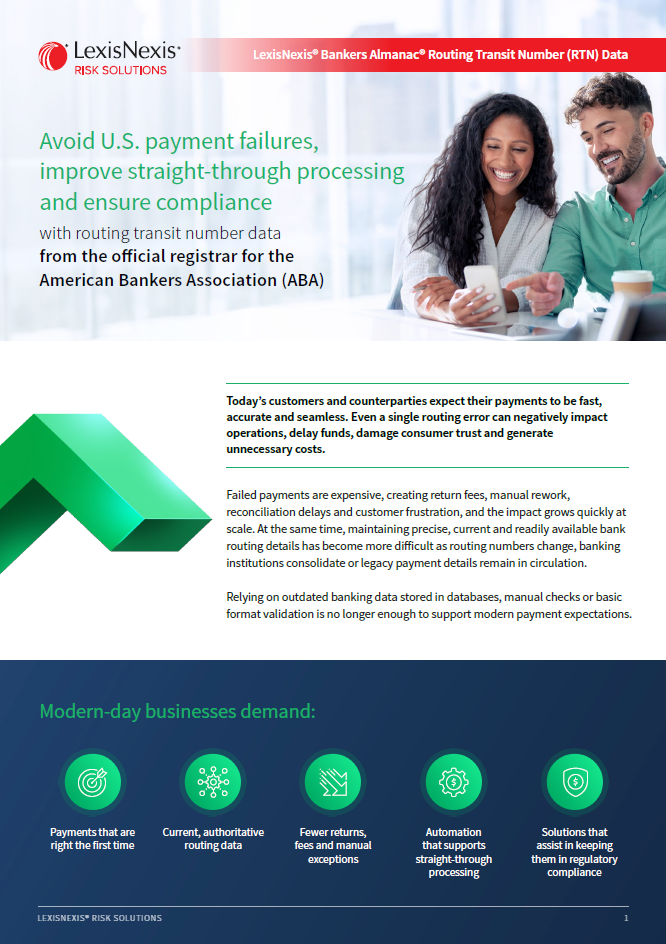 LexisNexis® RISK SOLUTIONS

LexisNexis® Bankers Almanac® Routing Transit Number (RTN) Data

Avoid U.S. payment failures, improve straight-through processing and ensure compliance
with routing transit number data
from the official registrar for the American Bankers Association (ABA)

Today's customers and counterparties expect their payments to be fast, accurate and seamless. Even a single routing error can negatively impact operations, delay funds, damage consumer trust and generate unnecessary costs.

Failed payments are expensive, creating return fees, manual rework, reconciliation delays and customer frustration, and the impact grows quickly at scale. At the same time, maintaining precise, current and readily available bank routing details has become more difficult as routing numbers change, banking institutions consolidate or legacy payment details remain in circulation.

Relying on outdated banking data stored in databases, manual checks or basic format validation is no longer enough to support modern payment expectations.

Modern-day businesses demand:

Payments that are right the first time

Current, authoritative routing data

Fewer returns, fees and manual exceptions

Automation that supports straight-through processing

Solutions that assist in keeping them in regulatory compliance

LEXISNEXIS® RISK SOLUTIONS

1